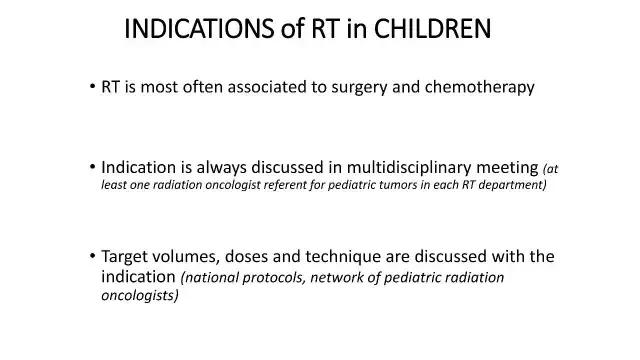 INDICATIONS of RT in CHILDREN

• RT is most often associated to surgery and chemotherapy

• Indication is always discussed in multidisciplinary meeting (at least one radiation oncologist referent for pediatric tumors in each RT department)

• Target volumes, doses and technique are discussed with the indication (national protocols, network of pediatric radiation oncologists)